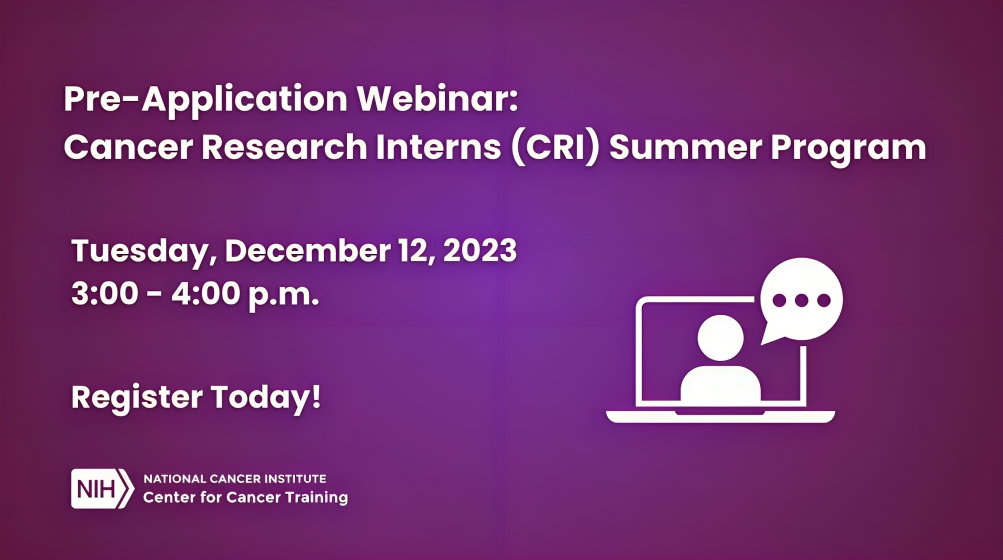 Pre-Application Webinar:
Cancer Research Interns (CRI) Summer Program

Tuesday, December 12, 2023
3:00 - 4:00 p.m.

Register Today!

NIH NATIONAL CANCER INSTITUTE
Center for Cancer Training